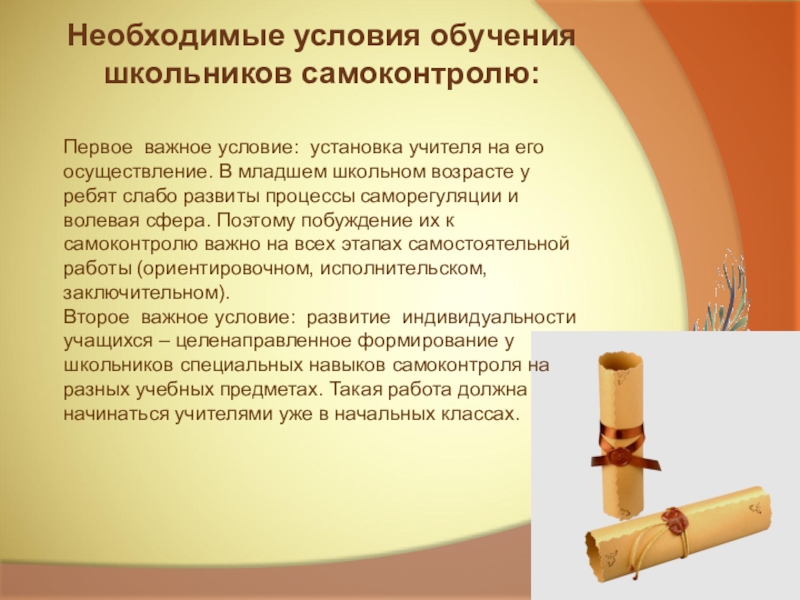 Необходимые условия обучения школьников самоконтролю:

Первое важное условие: установка учителя на его осуществление. В младшем школьном возрасте у ребят слабо развиты процессы саморегуляции и волевая сфера. Поэтому побуждение их к самоконтролю важно на всех этапах самостоятельной работы (ориентировочном, исполнительском, заключительном).
Второе важное условие: развитие индивидуальности учащихся – целенаправленное формирование у школьников специальных навыков самоконтроля на разных учебных предметах. Такая работа должна начинаться учителями уже в начальных классах.